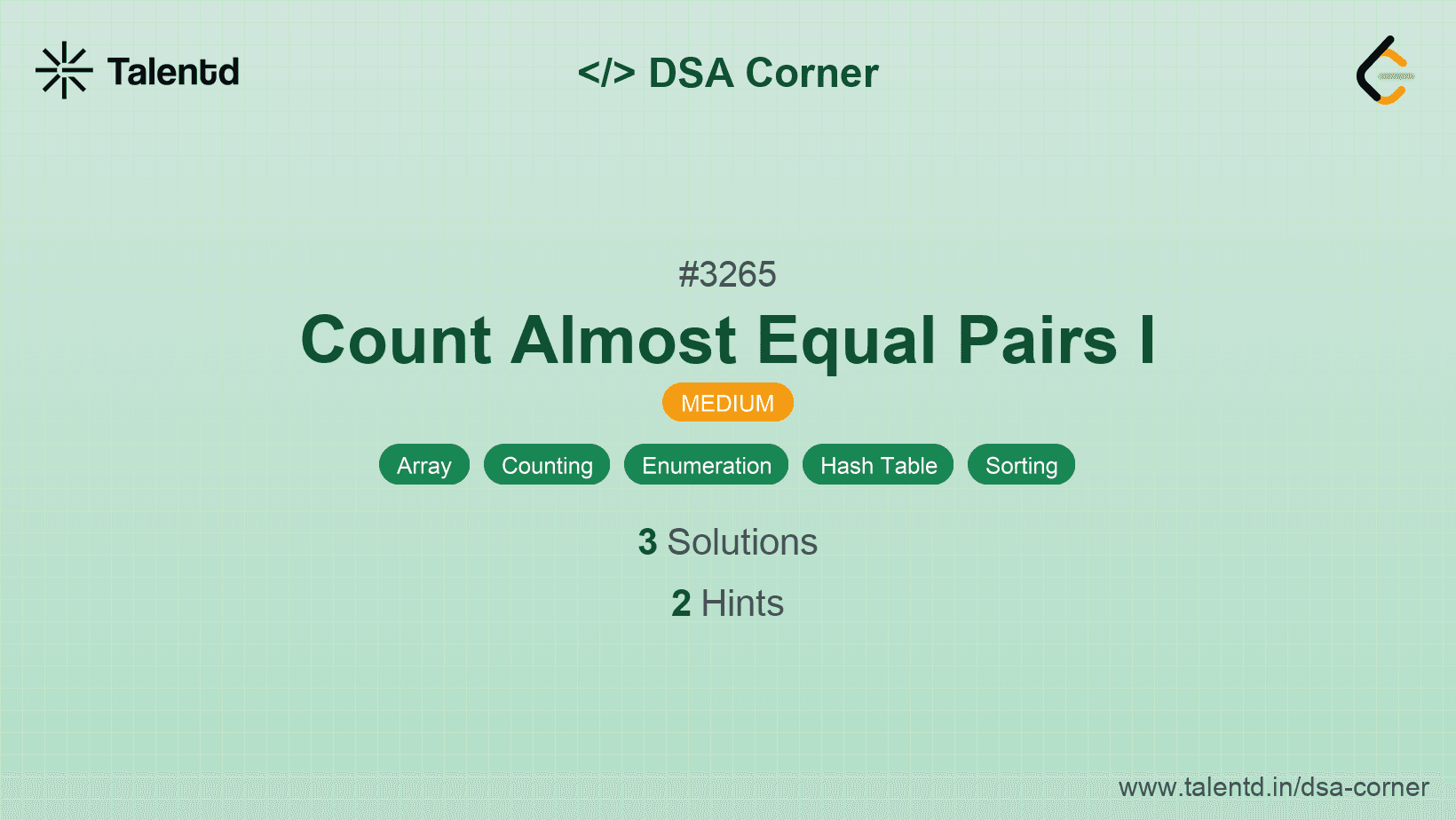 Talentd

</> DSA Corner

#3265

Count Almost Equal Pairs I

MEDIUM

Array Counting Enumeration Hash Table Sorting

3 Solutions

2 Hints

www.talentd.in/dsa-corner